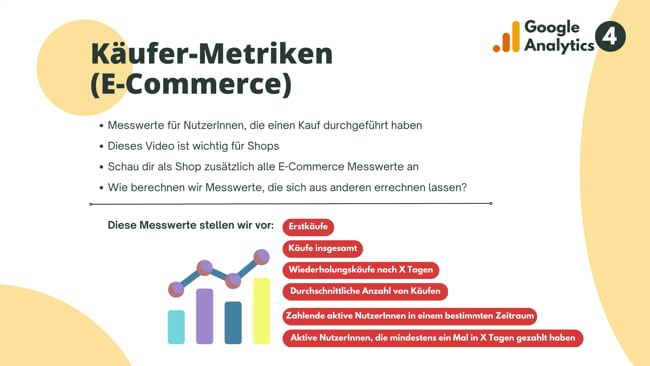 Google Analytics 4

Käufer-Metriken (E-Commerce)

• Messwerte für NutzerInnen, die einen Kauf durchgeführt haben
• Dieses Video ist wichtig für Shops
• Schau dir als Shop zusätzlich alle E-Commerce Messwerte an
• Wie berechnen wir Messwerte, die sich aus anderen errechnen lassen?

Diese Messwerte stellen wir vor:

Erstkäufe
Käufe insgesamt
Wiederholungskäufe nach X Tagen
Durchschnittliche Anzahl von Käufen
Zahlende aktive NutzerInnen in einem bestimmten Zeitraum
Aktive NutzerInnen, die mindestens ein Mal in X Tagen gezahlt haben